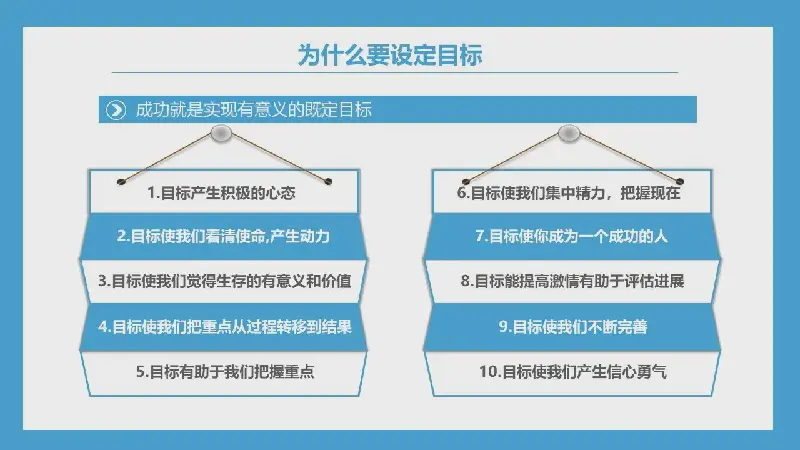 为什么要设定目标

成功就是实现有意义的既定目标

1.目标产生积极的心态

2.目标使我们看清使命,产生动力

3.目标使我们觉得生存的有意义和价值

4.目标使我们把重点从过程转移到结果

5.目标有助于我们把握重点

6.目标使我们集中精力，把握现在

7.目标使你成为一个成功的人

8.目标能提高激情有助于评估进展

9.目标使我们不断完善

10.目标使我们产生信心勇气